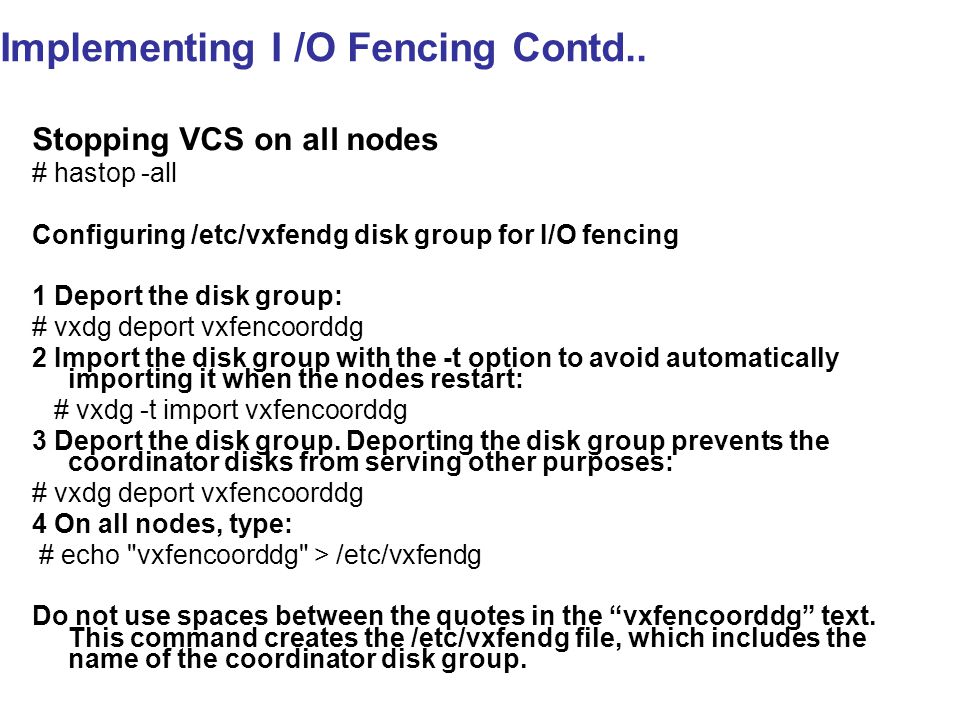 Implementing I /O Fencing Contd..

Stopping VCS on all nodes
# hastop -all

Configuring /etc/vxfendg disk group for I/O fencing

1 Deport the disk group:
# vxdg deport vxfencoorddg
2 Import the disk group with the -t option to avoid automatically importing it when the nodes restart:
# vxdg -t import vxfencoorddg
3 Deport the disk group. Deporting the disk group prevents the coordinator disks from serving other purposes:
# vxdg deport vxfencoorddg
4 On all nodes, type:
# echo "vxfencoorddg" > /etc/vxfendg

Do not use spaces between the quotes in the “vxfencoorddg” text. This command creates the /etc/vxfendg file, which includes the name of the coordinator disk group.